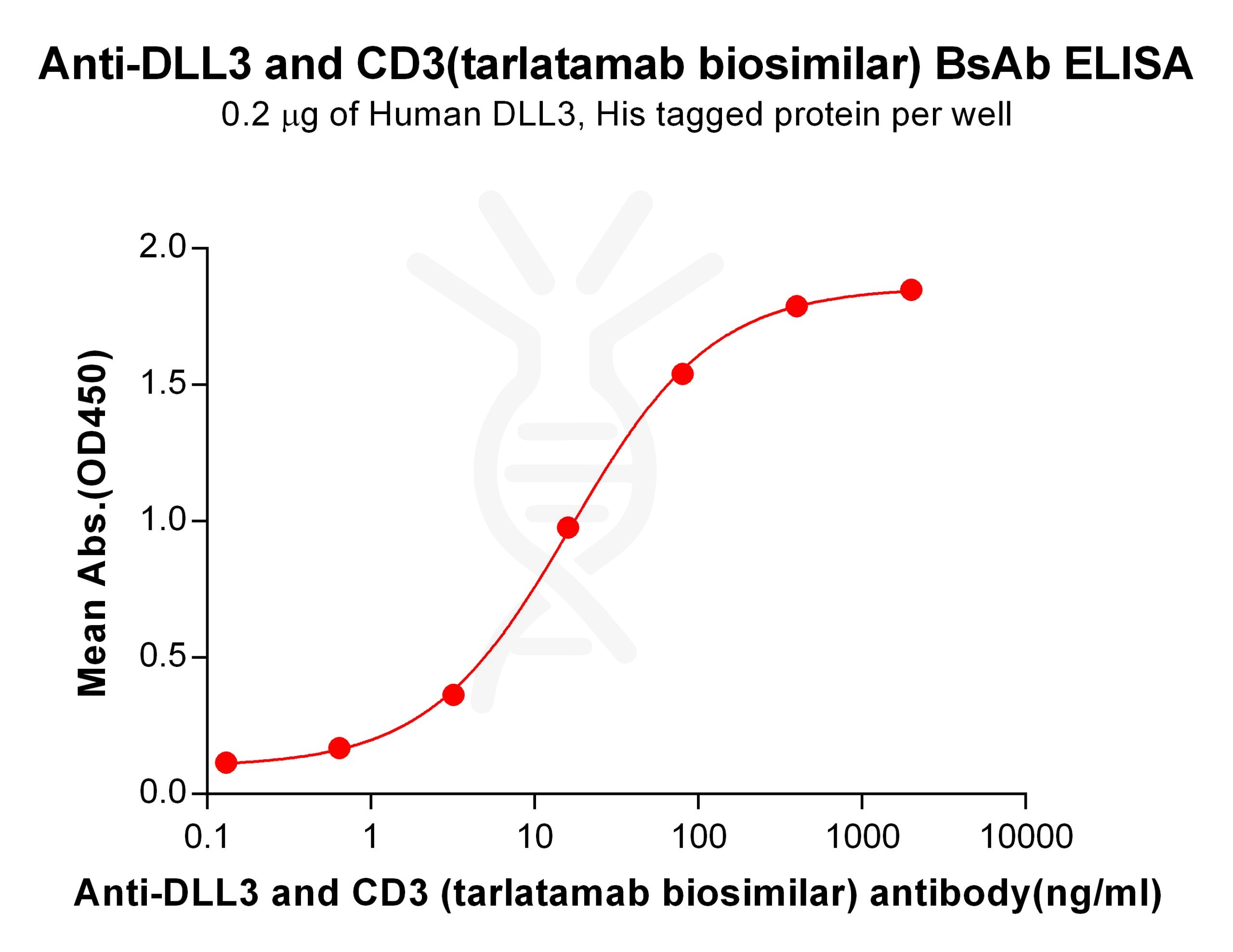 Anti-DLL3 and CD3(tarlatamab biosimilar) BsAb ELISA
0.2 μg of Human DLL3, His tagged protein per well

Mean Abs.(OD450)

2.0
1.5
1.0
0.5
0.0

0.1
1
10
100
1000
10000

Anti-DLL3 and CD3 (tarlatamab biosimilar) antibody(ng/ml)